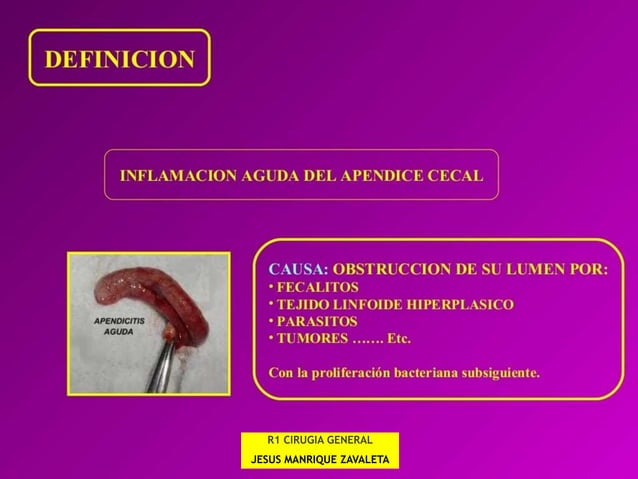 DEFINICION

INFLAMACION AGUDA DEL APENDICE CECAL

APENDICITIS AGUDA

CAUSA: OBSTRUCCION DE SU LUMEN POR:
• FECALITOS
• TEJIDO LINFOIDE HIPERPLASICO
• PARASITOS
• TUMORES ……. Etc.

Con la proliferación bacteriana subsiguiente.

R1 CIRUGIA GENERAL
JESUS MANRIQUE ZAVALETA